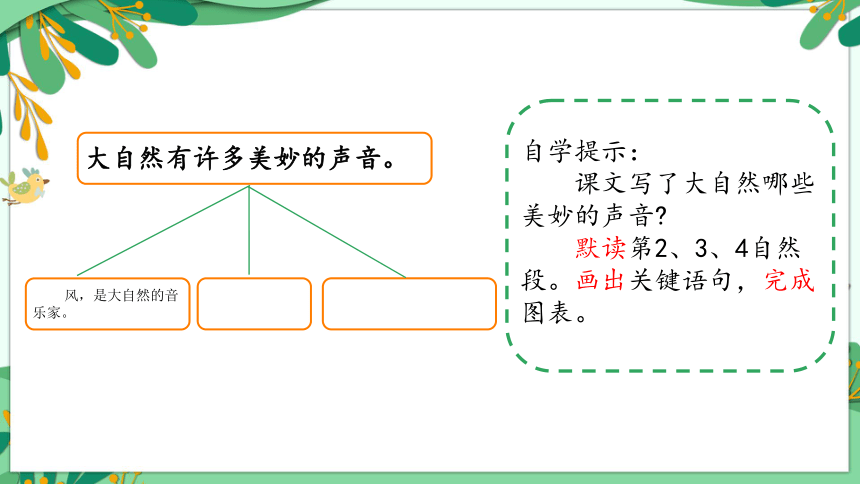 大自然有许多美妙的声音。

风，是大自然的音乐家。

自学提示：

课文写了大自然哪些美妙的声音？

默读第2、3、4自然段。画出关键语句，完成图表。